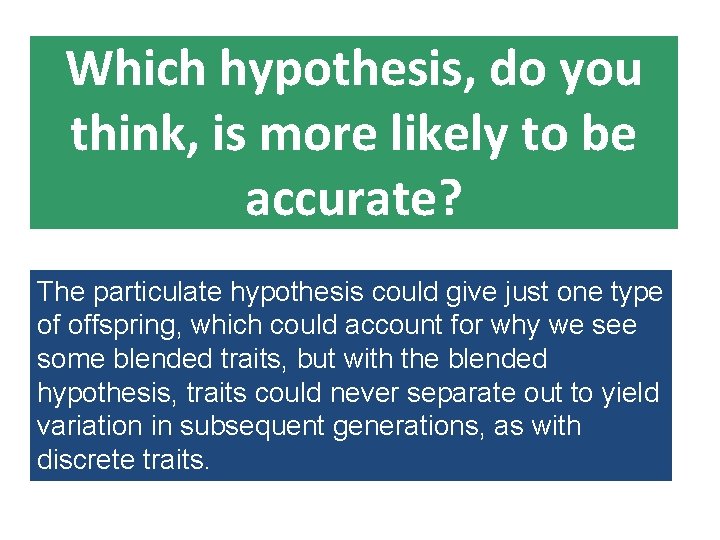 Which hypothesis, do you think, is more likely to be accurate?

The particulate hypothesis could give just one type of offspring, which could account for why we see some blended traits, but with the blended hypothesis, traits could never separate out to yield variation in subsequent generations, as with discrete traits.